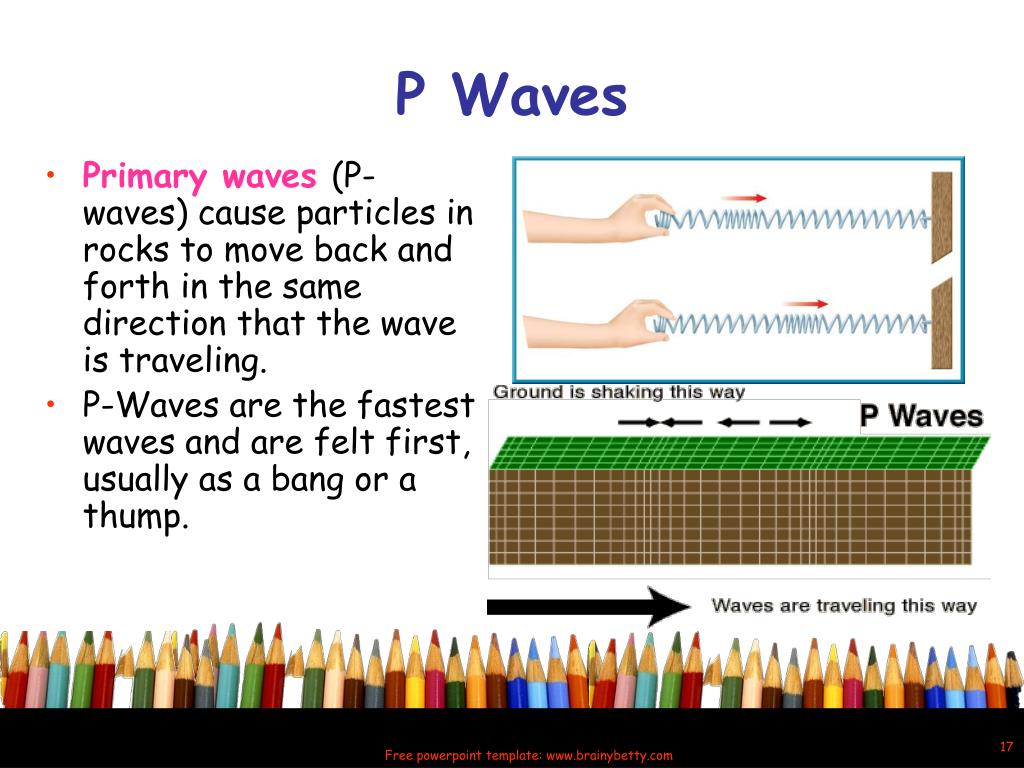 P Waves

• Primary waves (P-waves) cause particles in rocks to move back and forth in the same direction that the wave is traveling.
• P-Waves are the fastest waves and are felt first, usually as a bang or a thump.

Ground is shaking this way

P Waves

Waves are traveling this way

Free powerpoint template: www.brainybetty.com

17